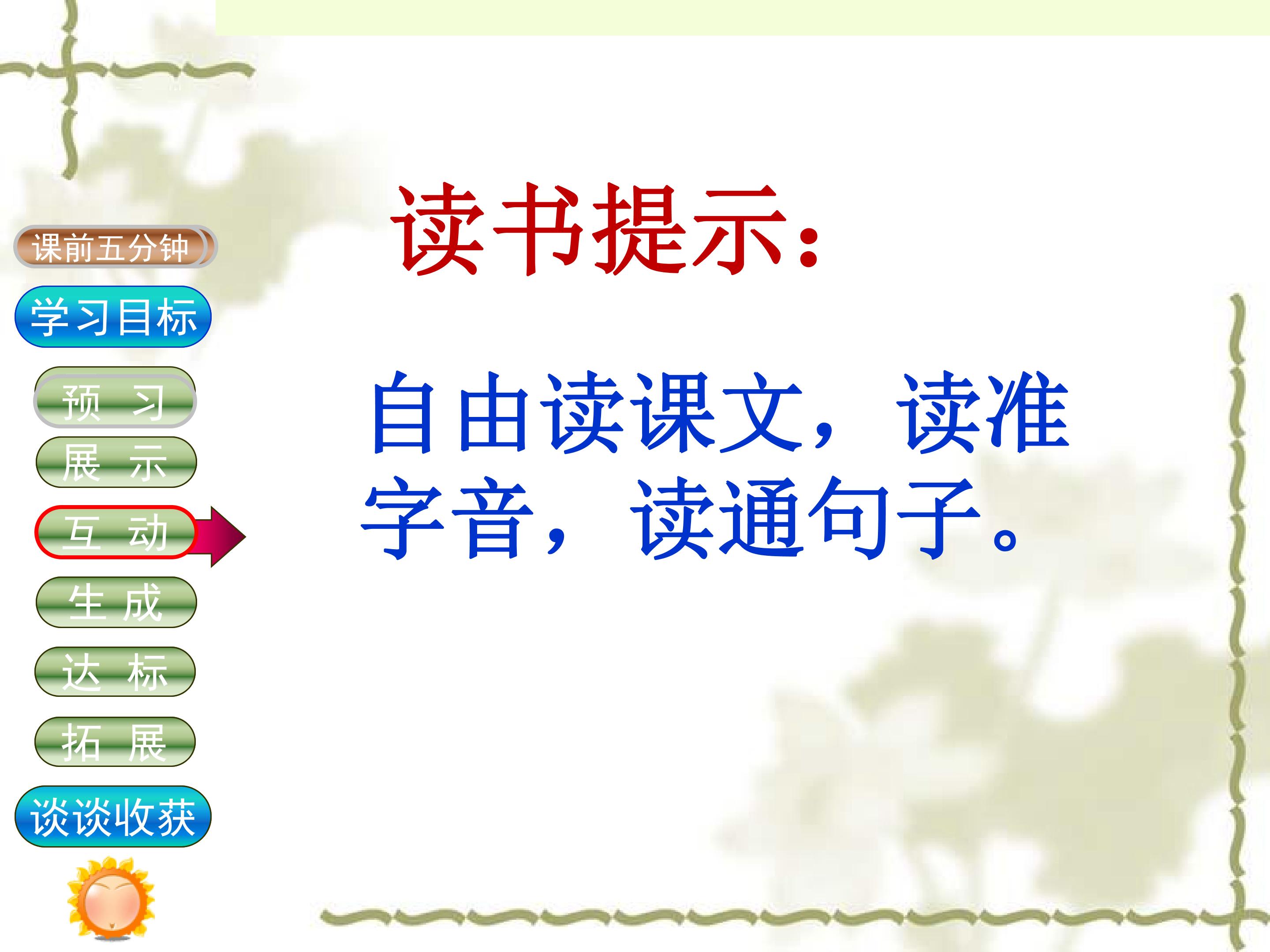 课前五分钟

学习目标

预 习

展 示

互 动

生 成

达 标

拓 展

谈谈收获

读书提示:

自由读课文，读准字音，读通句子。